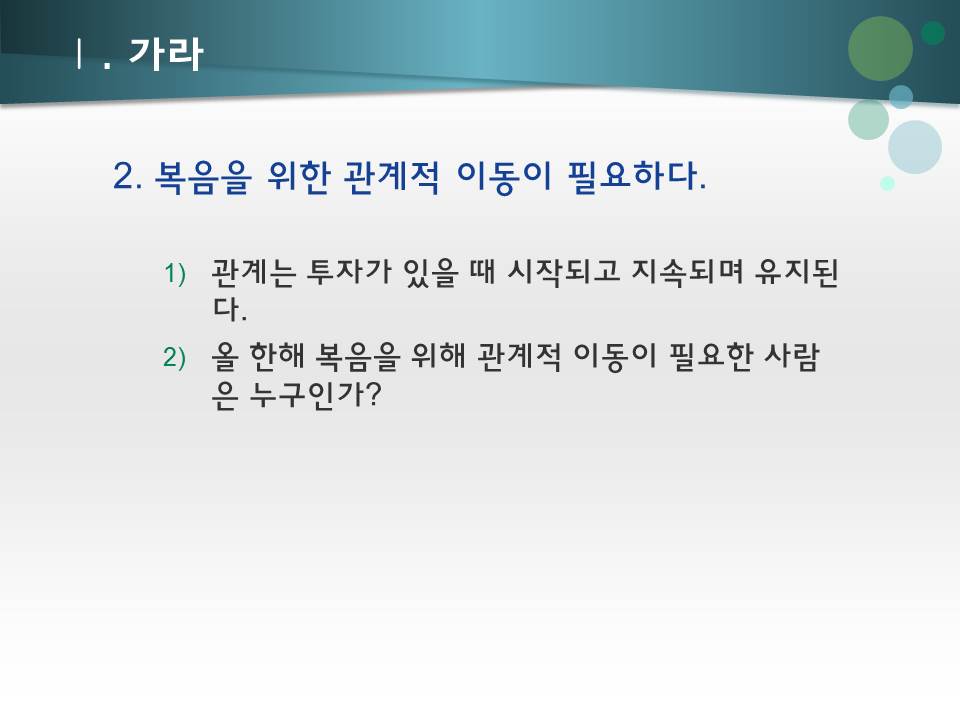 Ⅰ. 가라

2. 복음을 위한 관계적 이동이 필요하다.

1) 관계는 투자가 있을 때 시작되고 지속되며 유지된다.

2) 올 한해 복음을 위해 관계적 이동이 필요한 사람은 누구인가?